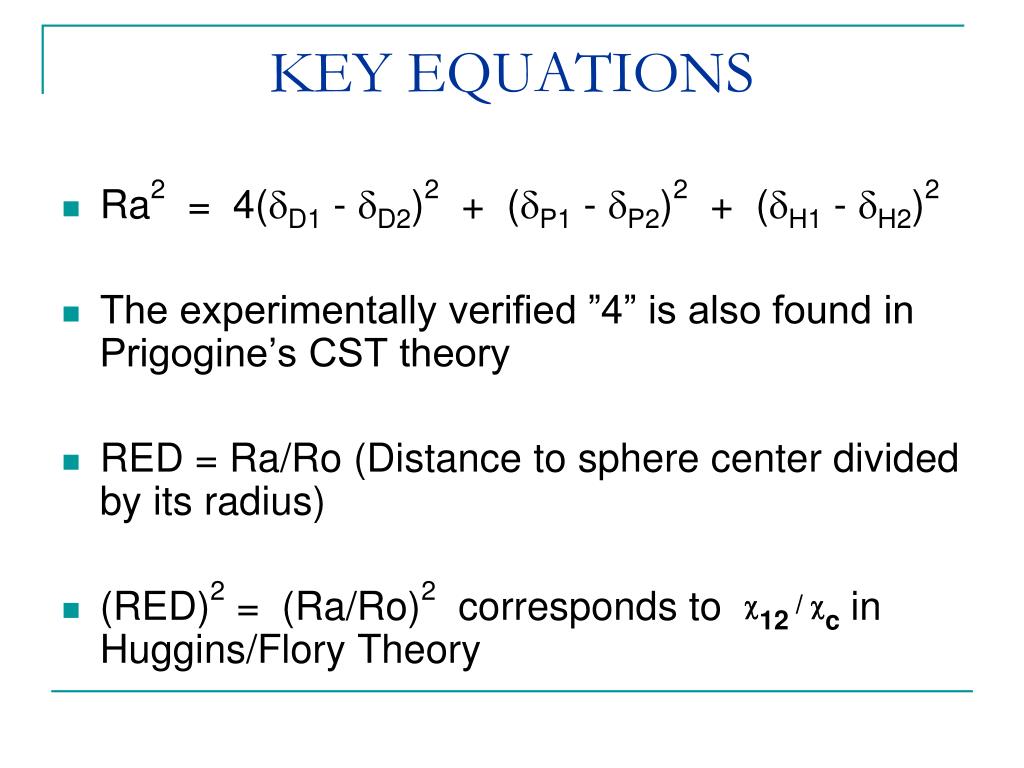 KEY EQUATIONS

- $Ra^2 = 4(\delta_{D1} - \delta_{D2})^2 + (\delta_{P1} - \delta_{P2})^2 + (\delta_{H1} - \delta_{H2})^2$

- The experimentally verified ”4” is also found in Prigogine’s CST theory

- RED = Ra/Ro (Distance to sphere center divided by its radius)

- $(RED)^2 = (Ra/Ro)^2$ corresponds to $\chi_{12} / \chi_c$ in Huggins/Flory Theory